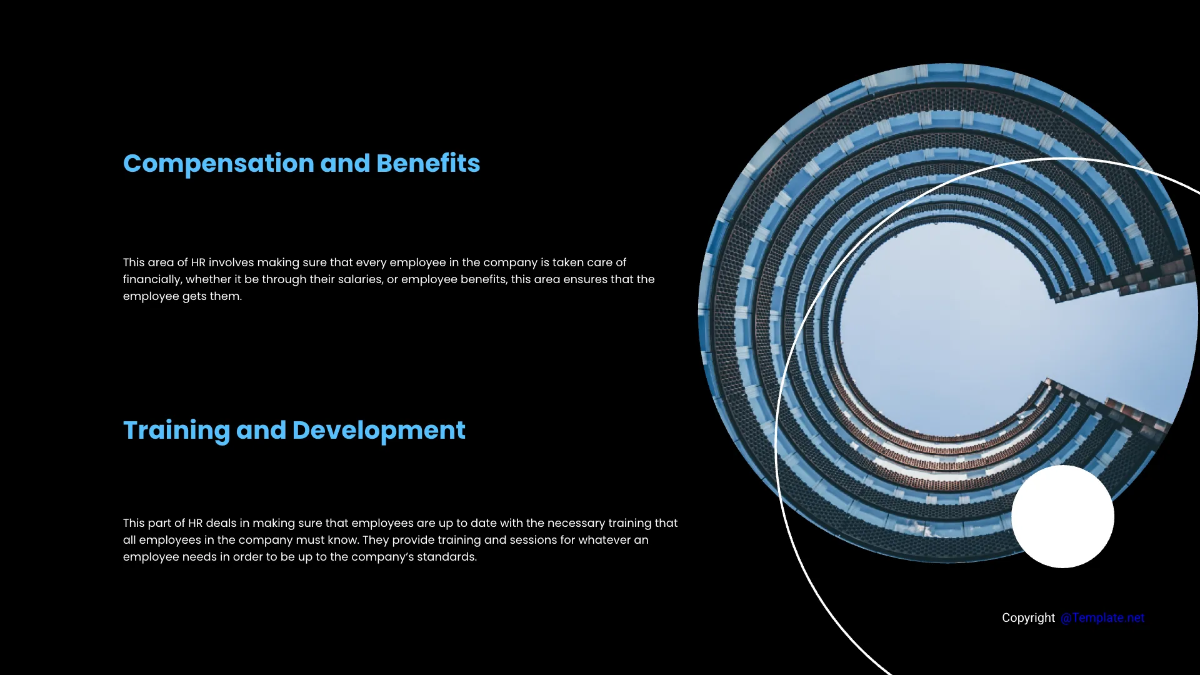 Compensation and Benefits

This area of HR involves making sure that every employee in the company is taken care of financially, whether it be through their salaries, or employee benefits, this area ensures that the employee gets them.

Training and Development

This part of HR deals in making sure that employees are up to date with the necessary training that all employees in the company must know. They provide training and sessions for whatever an employee needs in order to be up to the company's standards.

Copyright @Template.net